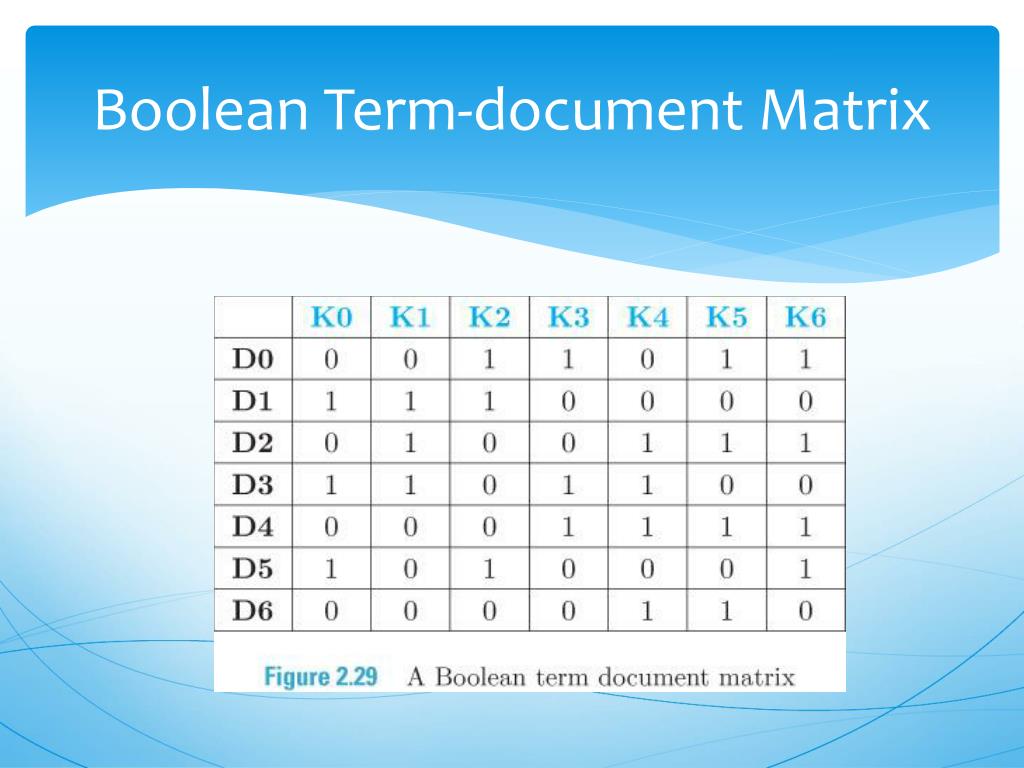 Boolean Term-document Matrix

|  | K0 | K1 | K2 | K3 | K4 | K5 | K6 |
|---|---|---|---|---|---|---|---|
| D0 | 0 | 0 | 1 | 1 | 0 | 1 | 1 |
| D1 | 1 | 1 | 1 | 0 | 0 | 0 | 0 |
| D2 | 0 | 1 | 0 | 0 | 1 | 1 | 1 |
| D3 | 1 | 1 | 0 | 1 | 1 | 0 | 0 |
| D4 | 0 | 0 | 0 | 1 | 1 | 1 | 1 |
| D5 | 1 | 0 | 1 | 0 | 0 | 0 | 1 |
| D6 | 0 | 0 | 0 | 0 | 1 | 1 | 0 |

Figure 2.29 A Boolean term document matrix